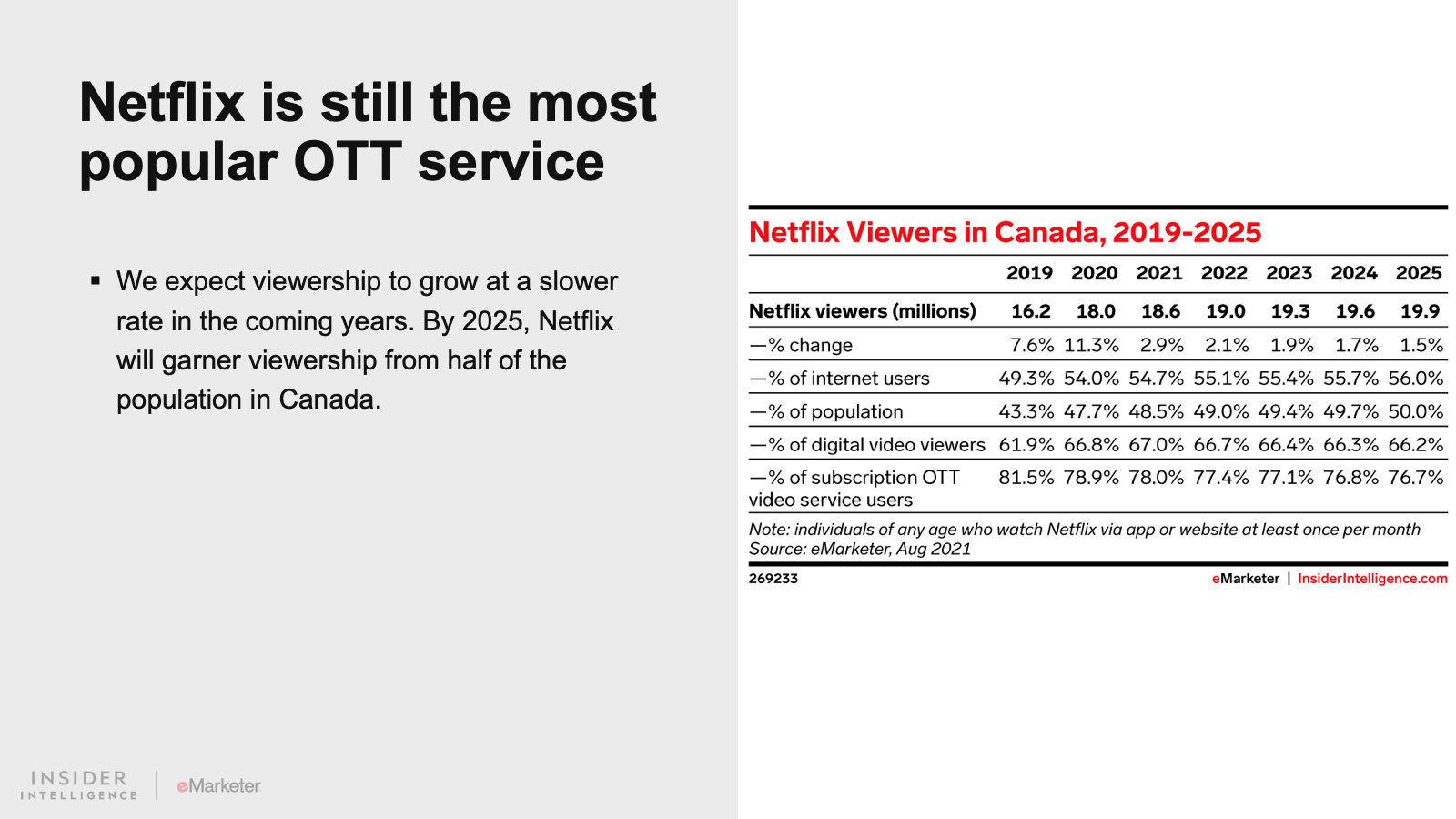 Netflix is still the most popular OTT service

▪ We expect viewership to grow at a slower rate in the coming years. By 2025, Netflix will garner viewership from half of the population in Canada.

Netflix Viewers in Canada, 2019-2025

| | 2019 | 2020 | 2021 | 2022 | 2023 | 2024 | 2025 |
|---|---|---|---|---|---|---|---|
| Netflix viewers (millions) | 16.2 | 18.0 | 18.6 | 19.0 | 19.3 | 19.6 | 19.9 |
| —% change | 7.6% | 11.3% | 2.9% | 2.1% | 1.9% | 1.7% | 1.5% |
| —% of internet users | 49.3% | 54.0% | 54.7% | 55.1% | 55.4% | 55.7% | 56.0% |
| —% of population | 43.3% | 47.7% | 48.5% | 49.0% | 49.4% | 49.7% | 50.0% |
| —% of digital video viewers | 61.9% | 66.8% | 67.0% | 66.7% | 66.4% | 66.3% | 66.2% |
| —% of subscription OTT video service users | 81.5% | 78.9% | 78.0% | 77.4% | 77.1% | 76.8% | 76.7% |

Note: individuals of any age who watch Netflix via app or website at least once per month
Source: eMarketer, Aug 2021

269233

eMarketer | InsiderIntelligence.com

INSIDER INTELLIGENCE | eMarketer